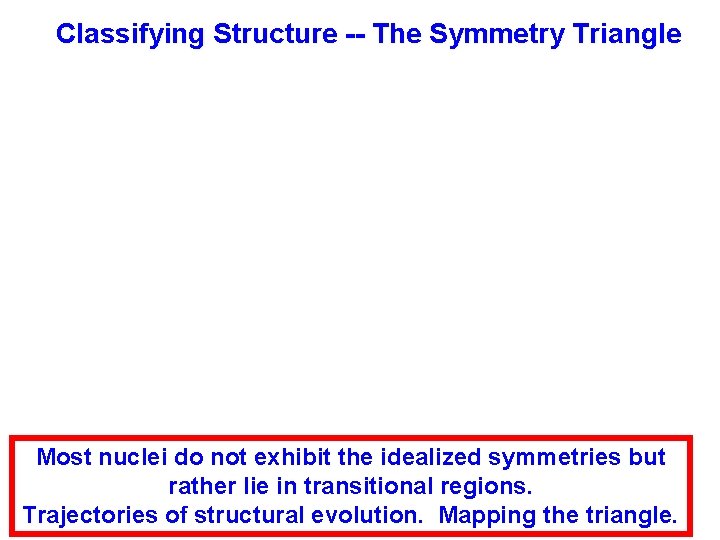 Classifying Structure -- The Symmetry Triangle

Most nuclei do not exhibit the idealized symmetries but rather lie in transitional regions.
Trajectories of structural evolution. Mapping the triangle.